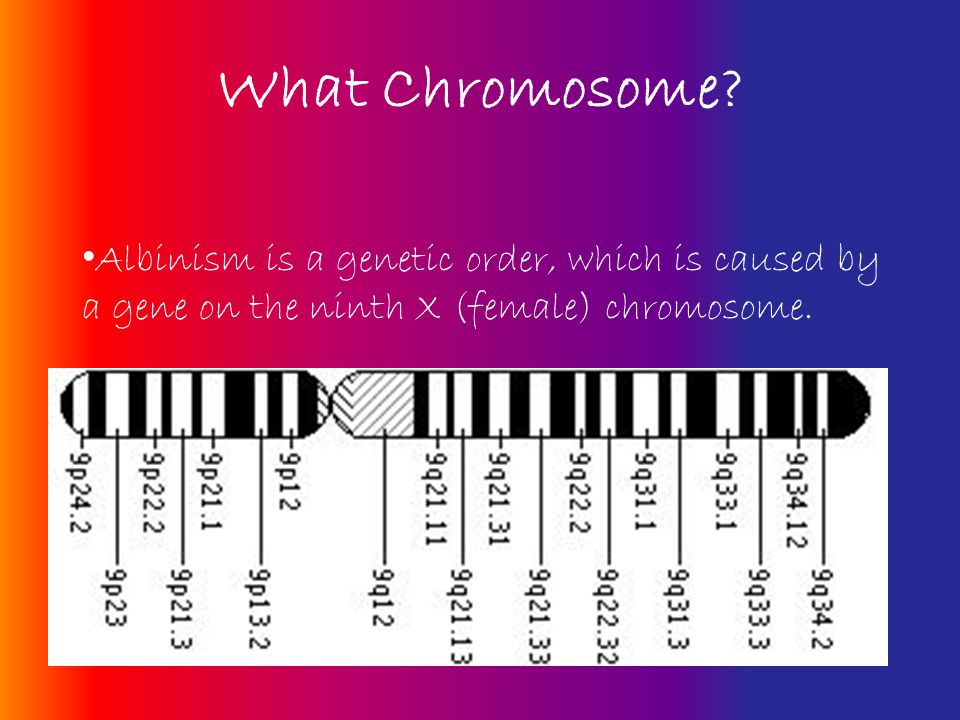 What Chromosome?

•Albinism is a genetic order, which is caused by a gene on the ninth X (female) chromosome.

9p24.2
9p23
9p22.2
9p21.3
9p21.1
9p13.2
9p12
9q12
9q21.11
9q21.13
9q21.31
9q21.33
9q22.2
9q22.32
9q31.1
9q31.3
9q33.1
9q33.3
9q34.12
9q34.2